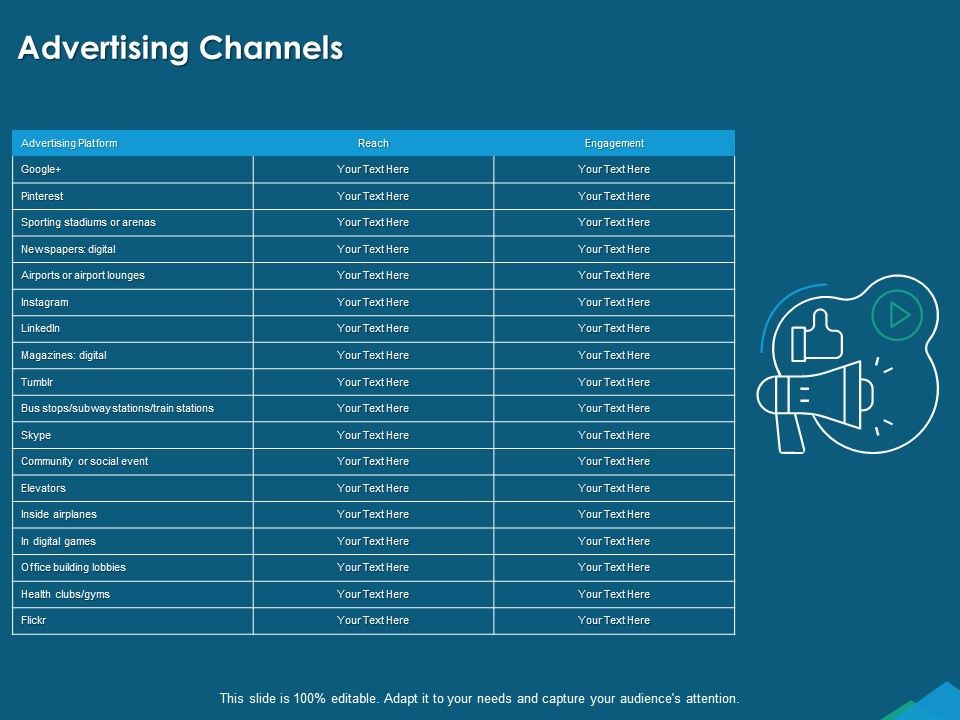 Advertising Channels

| Advertising Platform | Reach | Engagement |
|---|---|---|
| Google+ | Your Text Here | Your Text Here |
| Pinterest | Your Text Here | Your Text Here |
| Sporting stadiums or arenas | Your Text Here | Your Text Here |
| Newspapers: digital | Your Text Here | Your Text Here |
| Airports or airport lounges | Your Text Here | Your Text Here |
| Instagram | Your Text Here | Your Text Here |
| LinkedIn | Your Text Here | Your Text Here |
| Magazines: digital | Your Text Here | Your Text Here |
| Tumblr | Your Text Here | Your Text Here |
| Bus stops/subway stations/train stations | Your Text Here | Your Text Here |
| Skype | Your Text Here | Your Text Here |
| Community or social event | Your Text Here | Your Text Here |
| Elevators | Your Text Here | Your Text Here |
| Inside airplanes | Your Text Here | Your Text Here |
| In digital games | Your Text Here | Your Text Here |
| Office building lobbies | Your Text Here | Your Text Here |
| Health clubs/gyms | Your Text Here | Your Text Here |
| Flickr | Your Text Here | Your Text Here |

This slide is 100% editable. Adapt it to your needs and capture your audience's attention.